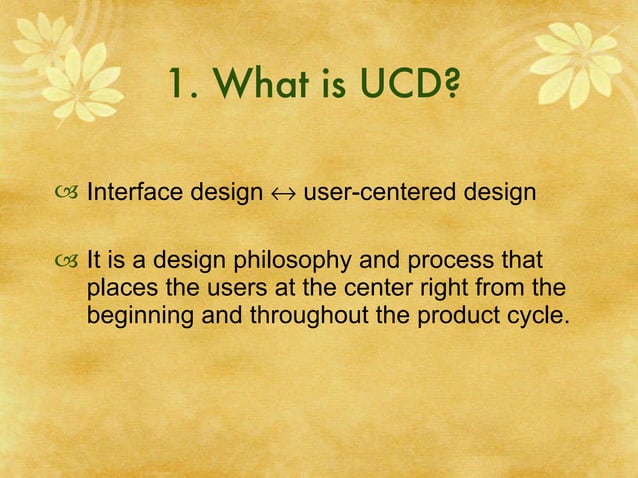 1. What is UCD?

Interface design $\leftrightarrow$ user-centered design

It is a design philosophy and process that places the users at the center right from the beginning and throughout the product cycle.